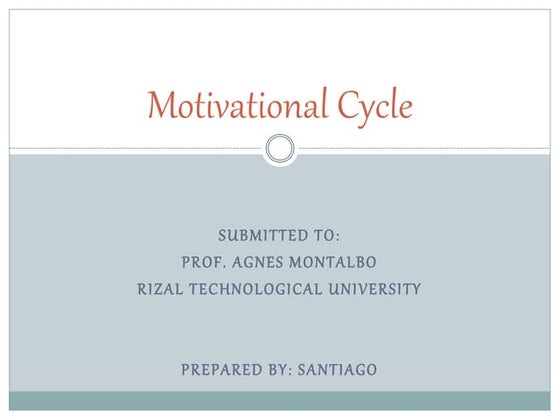 Motivational Cycle

SUBMITTED TO:
PROF. AGNES MONTALBO
RIZAL TECHNOLOGICAL UNIVERSITY

PREPARED BY: SANTIAGO